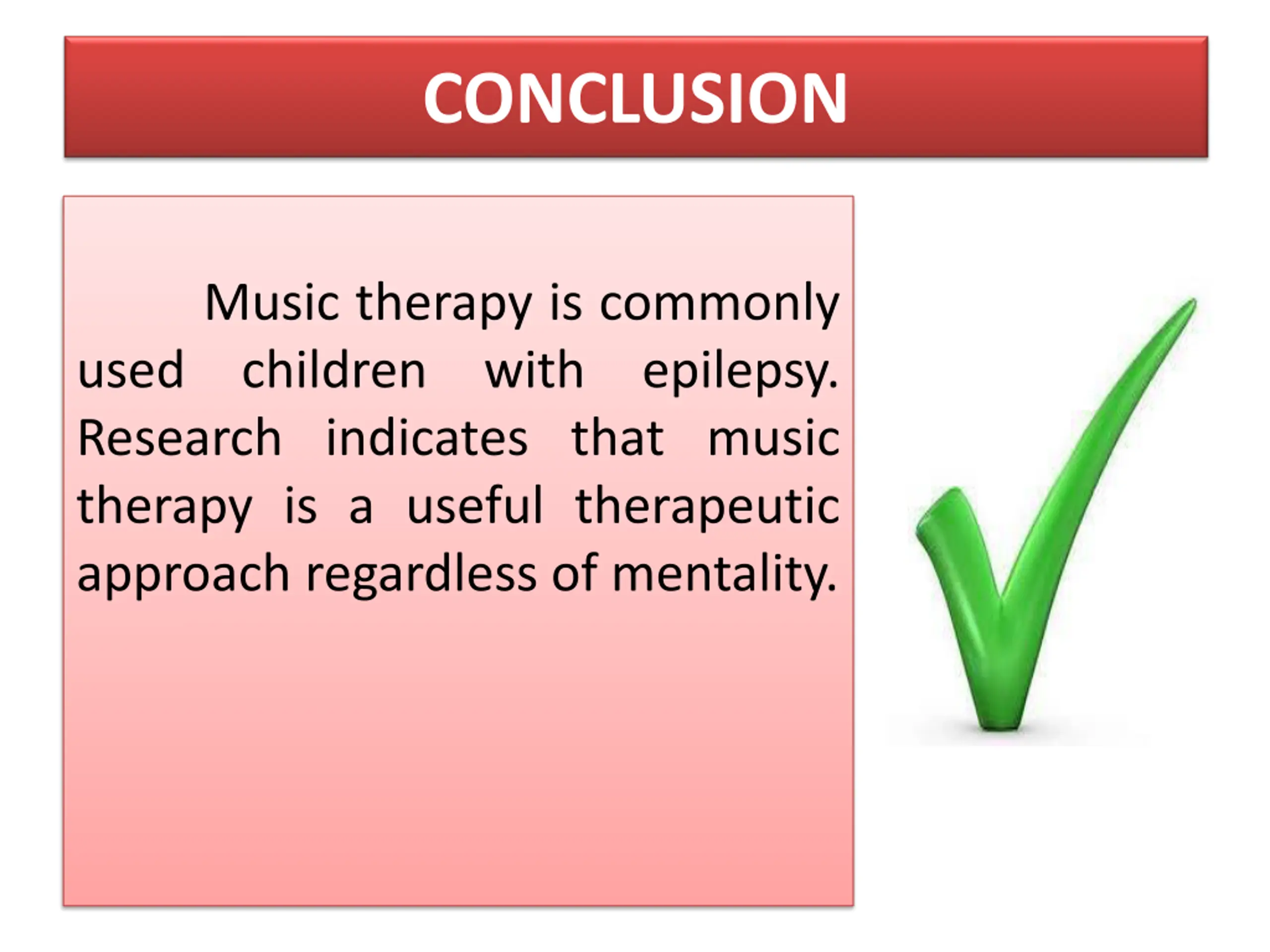 CONCLUSION

Music therapy is commonly used children with epilepsy. Research indicates that music therapy is a useful therapeutic approach regardless of mentality.